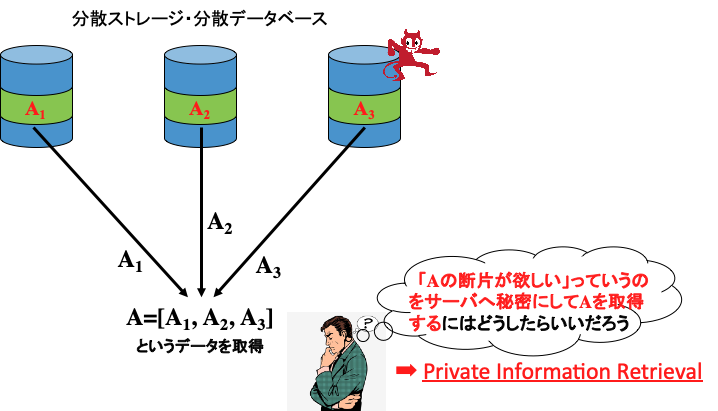 分散ストレージ・分散データベース

$A_1$

$A_2$

$A_3$

$A_1$

$A_2$

$A_3$

$A=[A_1, A_2, A_3]$
というデータを取得

「Aの断片が欲しい」っていうのをサーバへ秘密にしてAを取得するにはどうしたらいいだろう

?

➡ Private Information Retrieval